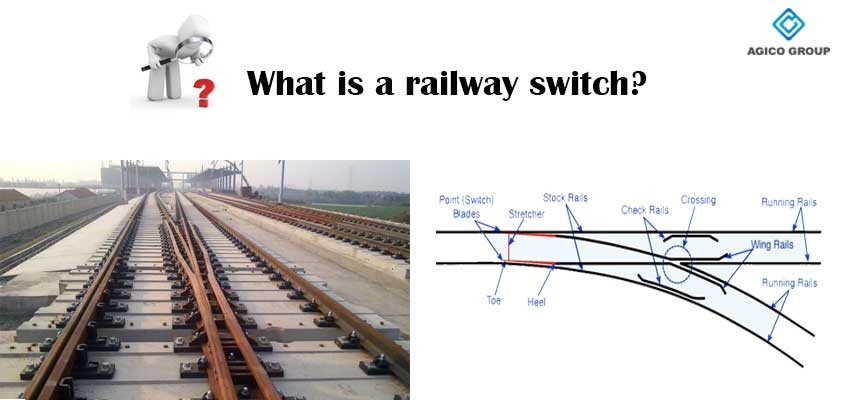 AGICO GROUP

What is a railway switch?

Point (Switch) Blades
Stretcher
Stock Rails
Check Rails
Crossing
Running Rails
Wing Rails
Running Rails
Toe
Heel